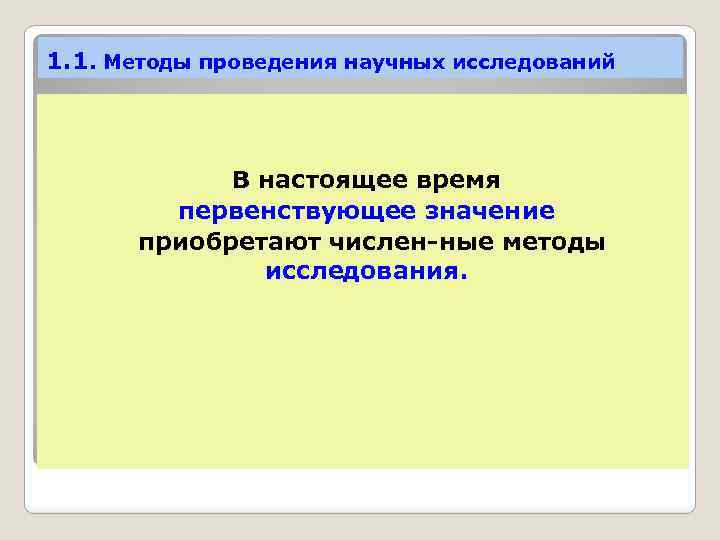 1.1. Методы проведения научных исследований

В настоящее время первенствующее значение приобретают числен-ные методы исследования.